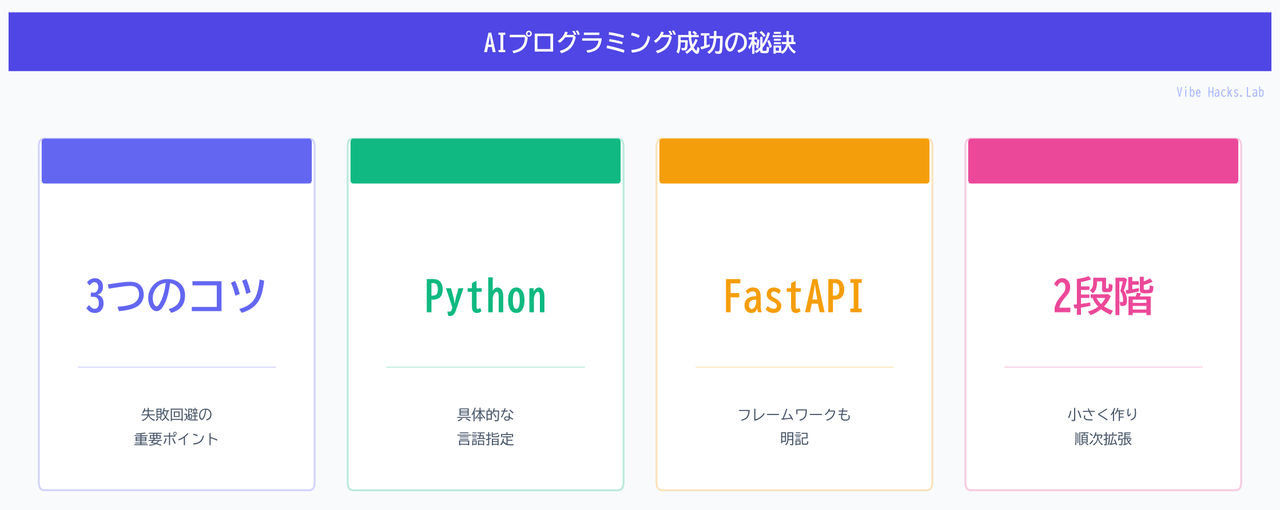 AIプログラミング成功の秘訣

Vibe Hacks.Lab

3つのコツ

失敗回避の
重要ポイント

Python

具体的な
言語指定

FastAPI

フレームワークも
明記

2段階

小さく作り
順次拡張